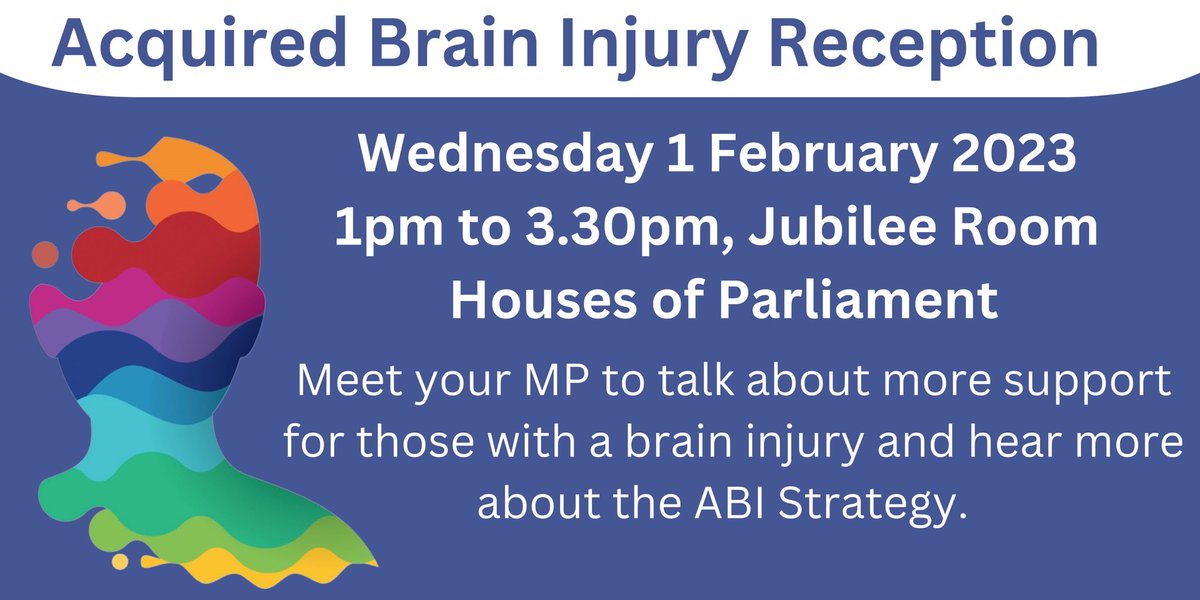 Acquired Brain Injury Reception

Wednesday 1 February 2023
1pm to 3.30pm, Jubilee Room
Houses of Parliament

Meet your MP to talk about more support for those with a brain injury and hear more about the ABI Strategy.